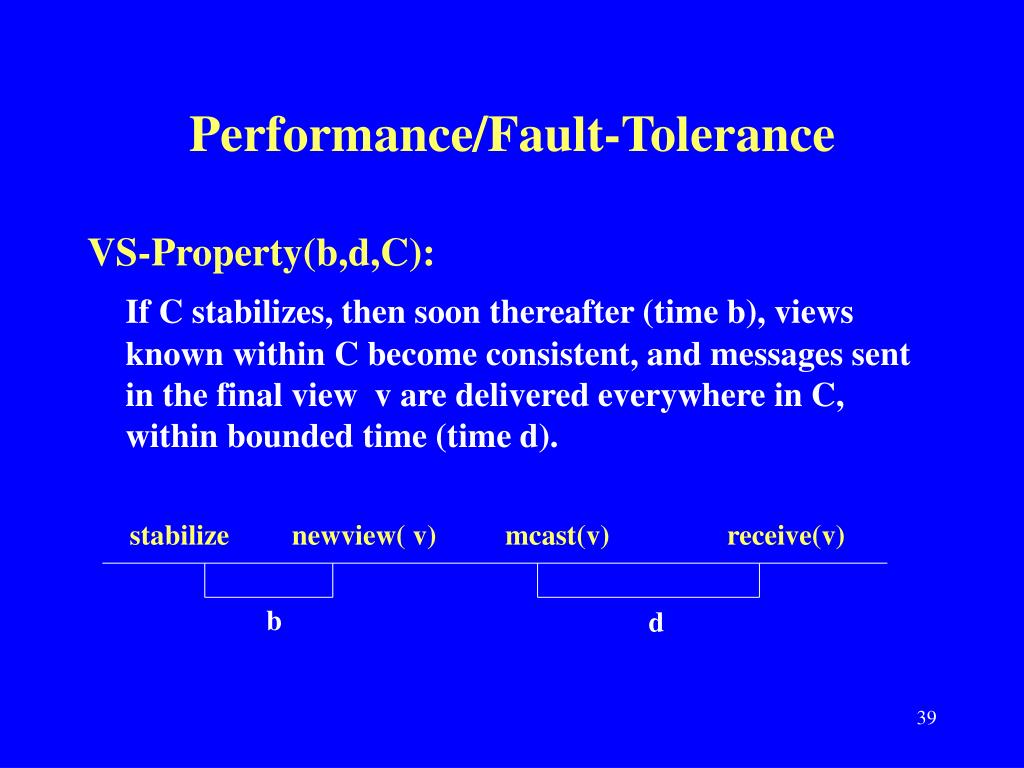 Performance/Fault-Tolerance

VS-Property(b,d,C):

If C stabilizes, then soon thereafter (time b), views known within C become consistent, and messages sent in the final view v are delivered everywhere in C, within bounded time (time d).

stabilize newview( v) mcast(v) receive(v)

b

d

39